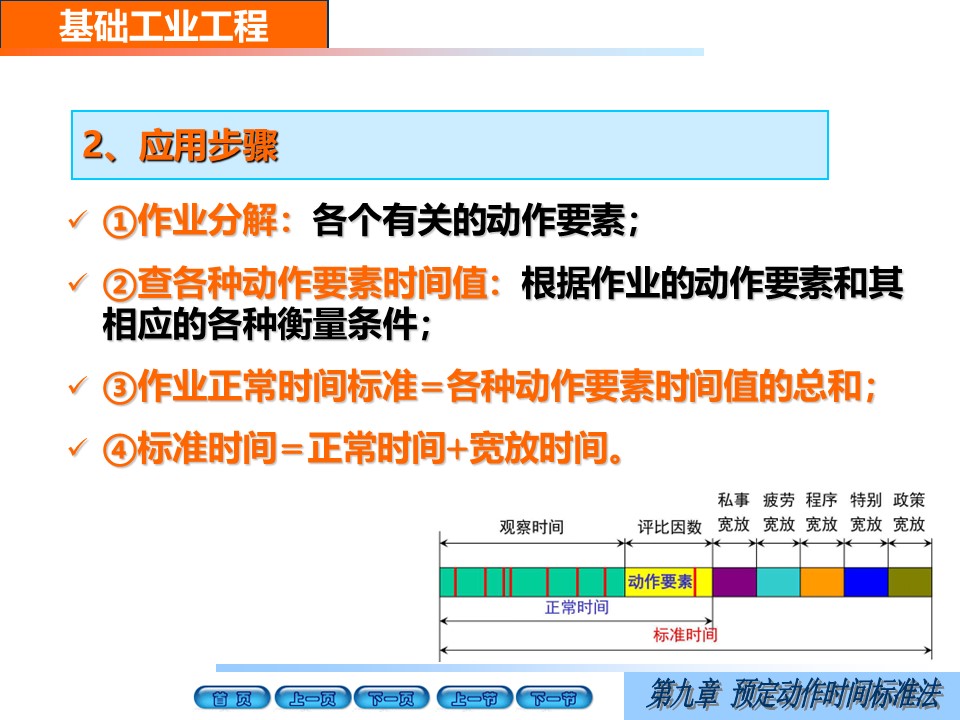 基础工业工程

2、应用步骤

✓ ①作业分解：各个有关的动作要素；

✓ ②查各种动作要素时间值：根据作业的动作要素和其相应的各种衡量条件；

✓ ③作业正常时间标准＝各种动作要素时间值的总和；

✓ ④标准时间＝正常时间+宽放时间。

观察时间
评比因数
私事宽放
疲劳宽放
程序宽放
特别宽放
政策宽放
动作要素
正常时间
标准时间

首页 上一页 下一页 上一节 下一节

第九章 预定动作时间标准法